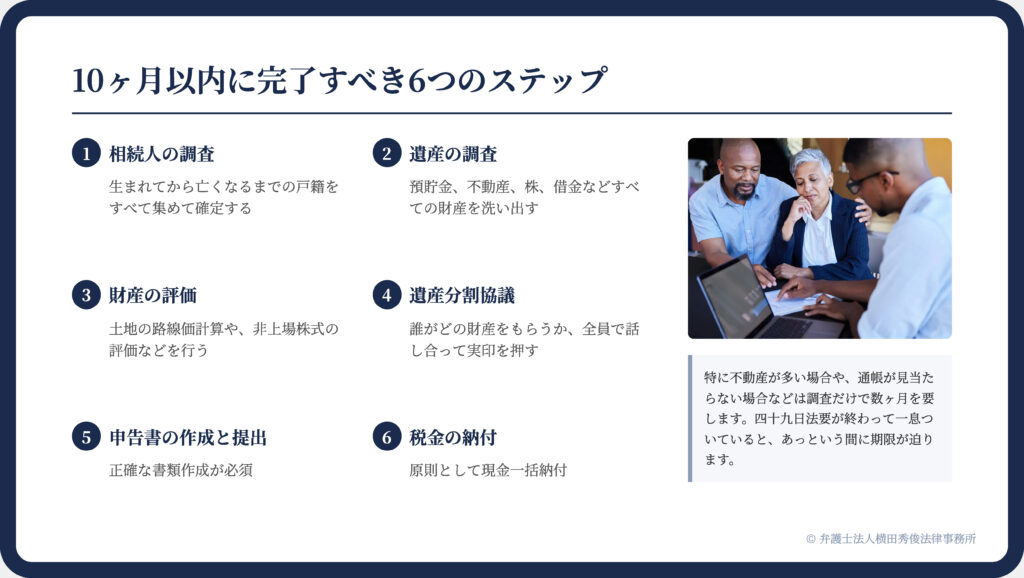 10ヶ月以内に完了すべき6つのステップ

1 相続人の調査

生まれてから亡くなるまでの戸籍をすべて集めて確定する

2 遺産の調査

預貯金、不動産、株、借金などすべての財産を洗い出す

3 財産の評価

土地の路線価計算や、非上場株式の評価などを行う

4 遺産分割協議

誰がどの財産をもらうか、全員で話し合って実印を押す

5 申告書の作成と提出

正確な書類作成が必須

6 税金の納付

原則として現金一括納付

特に不動産が多い場合や、通帳が見当たらない場合などは調査だけで数ヶ月を要します。四十九日法要が終わって一息ついていると、あっという間に期限が迫ります。

© 弁護士法人横田秀俊法律事務所